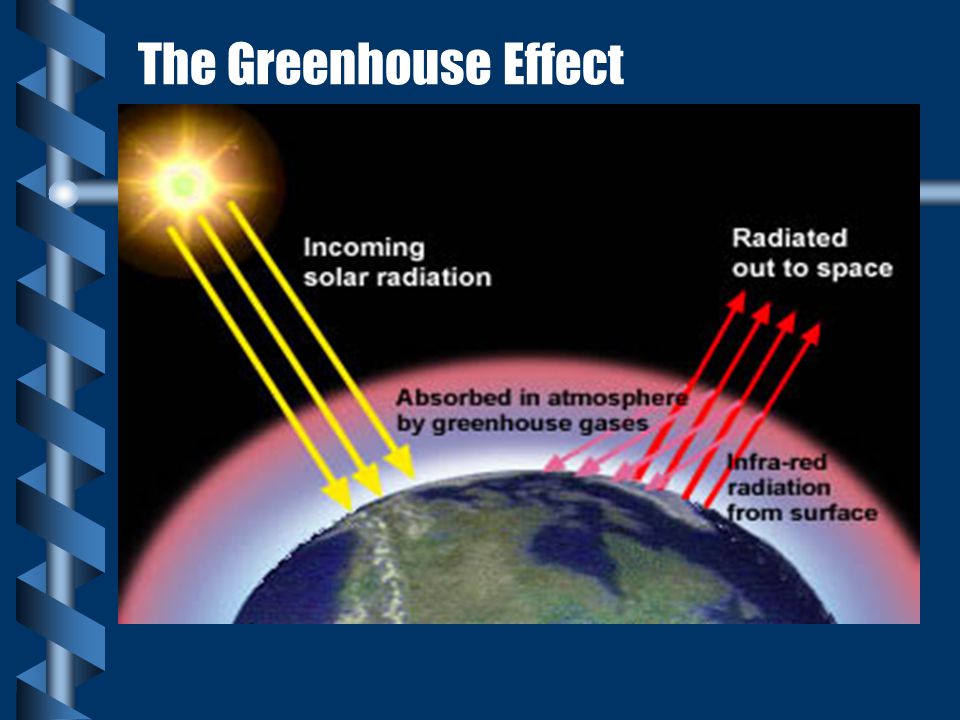 The Greenhouse Effect

Incoming solar radiation

Radiated out to space

Absorbed in atmosphere by greenhouse gases

Infra-red radiation from surface